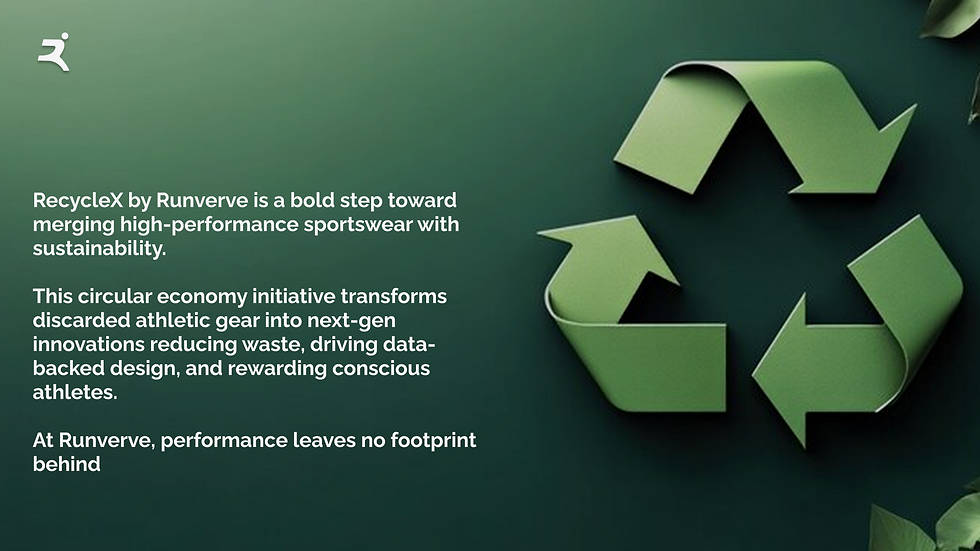 RecycleX by Runverve is a bold step toward merging high-performance sportswear with sustainability.

This circular economy initiative transforms discarded athletic gear into next-gen innovations reducing waste, driving data-backed design, and rewarding conscious athletes.

At Runverve, performance leaves no footprint behind